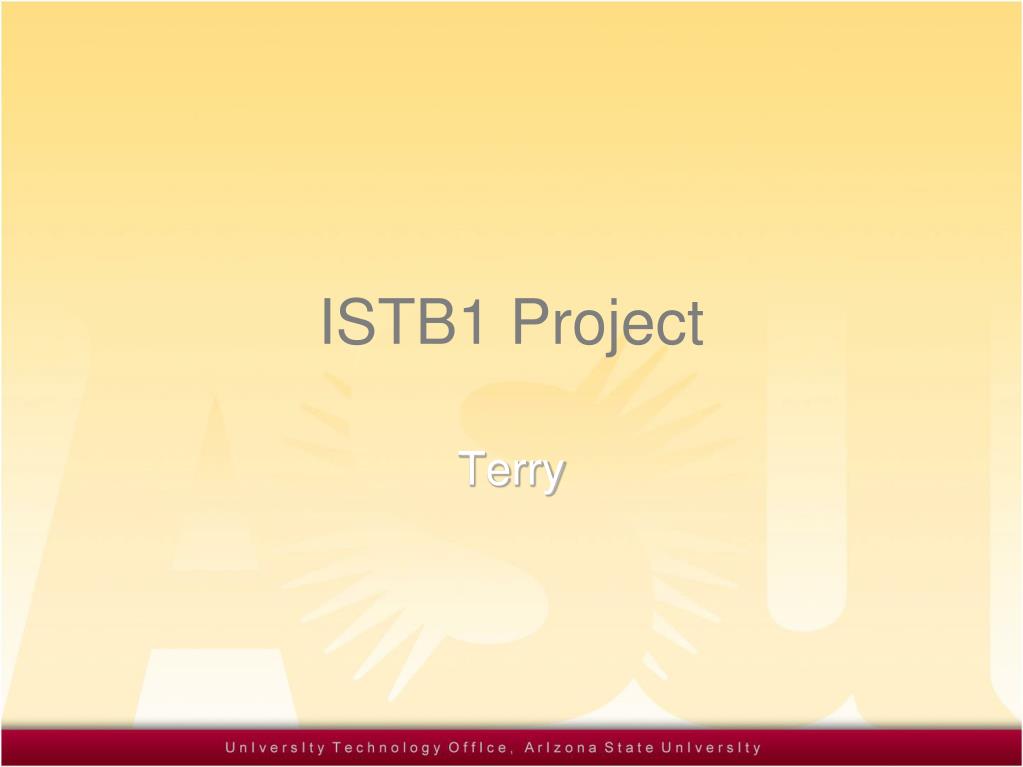 ISTB1 Project

Terry

University Technology Office, Arizona State University